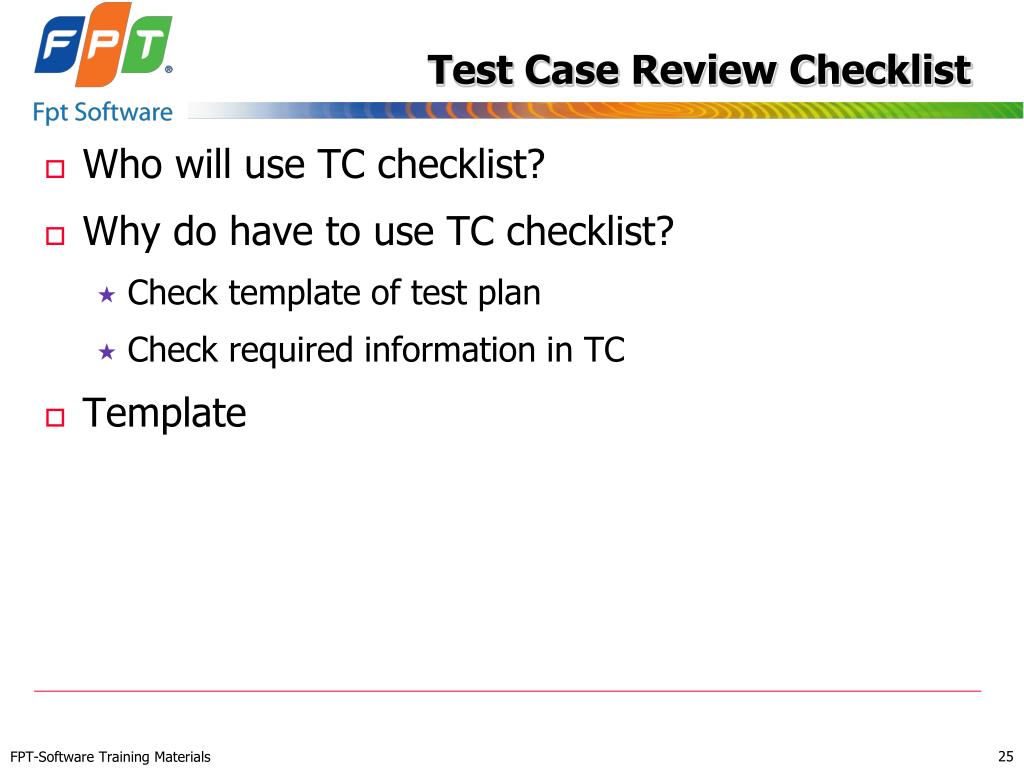 FPT®
Fpt Software

Test Case Review Checklist

Who will use TC checklist?

Why do have to use TC checklist?

Check template of test plan

Check required information in TC

Template

FPT-Software Training Materials

25